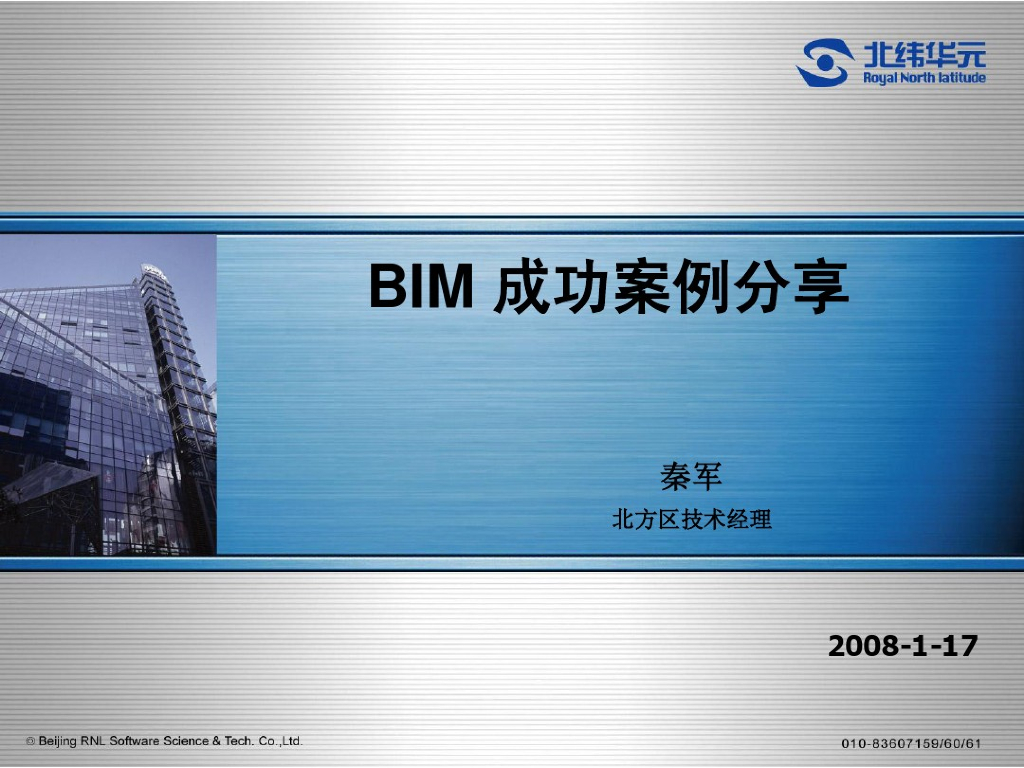 北纬华元
Royal North latitude

BIM 成功案例分享

秦军
北方区技术经理

2008-1-17

© Beijing RNL Software Science & Tech. Co.,Ltd.
010-83607159/60/61